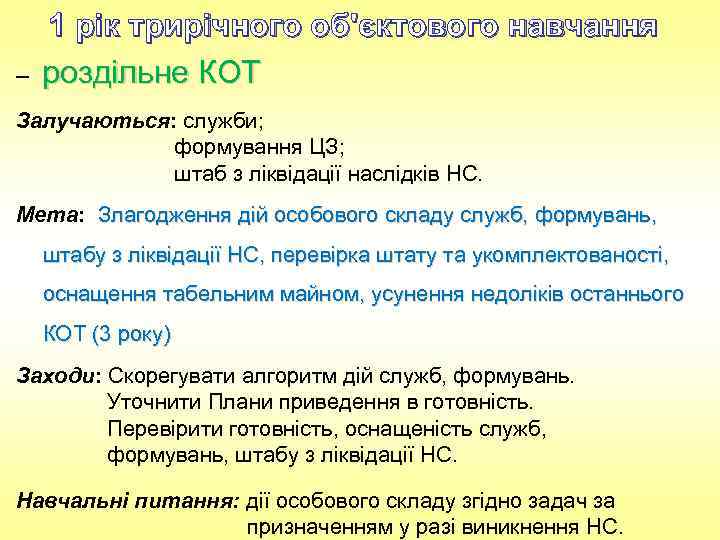 1 рік трирічного об'єктового навчання

– роздільне КОТ

Залучаються: служби;
формування ЦЗ;
штаб з ліквідації наслідків НС.

Мета: Злагодження дій особового складу служб, формувань, штабу з ліквідації НС, перевірка штату та укомплектованості, оснащення табельним майном, усунення недоліків останнього КОТ (3 року)

Заходи: Скорегувати алгоритм дій служб, формувань.
Уточнити Плани приведення в готовність.
Перевірити готовність, оснащеність служб, формувань, штабу з ліквідації НС.

Навчальні питання: дії особового складу згідно задач за призначенням у разі виникнення НС.